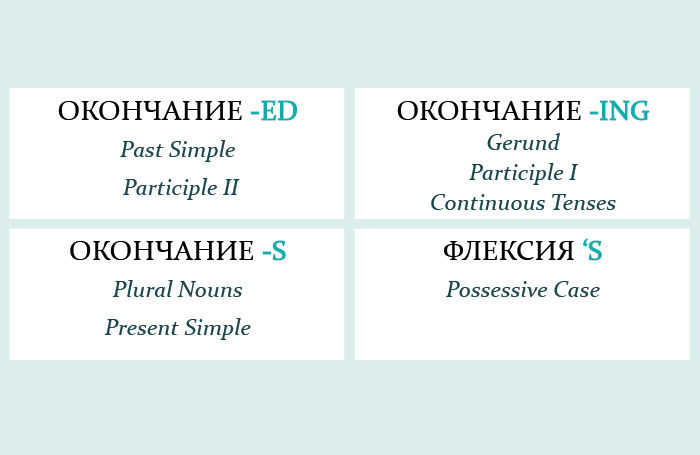 ОКОНЧАНИЕ -ED

Past Simple

Participle II

ОКОНЧАНИЕ -ING

Gerund

Participle I

Continuous Tenses

ОКОНЧАНИЕ -S

Plural Nouns

Present Simple

ФЛЕКСИЯ ‘S

Possessive Case